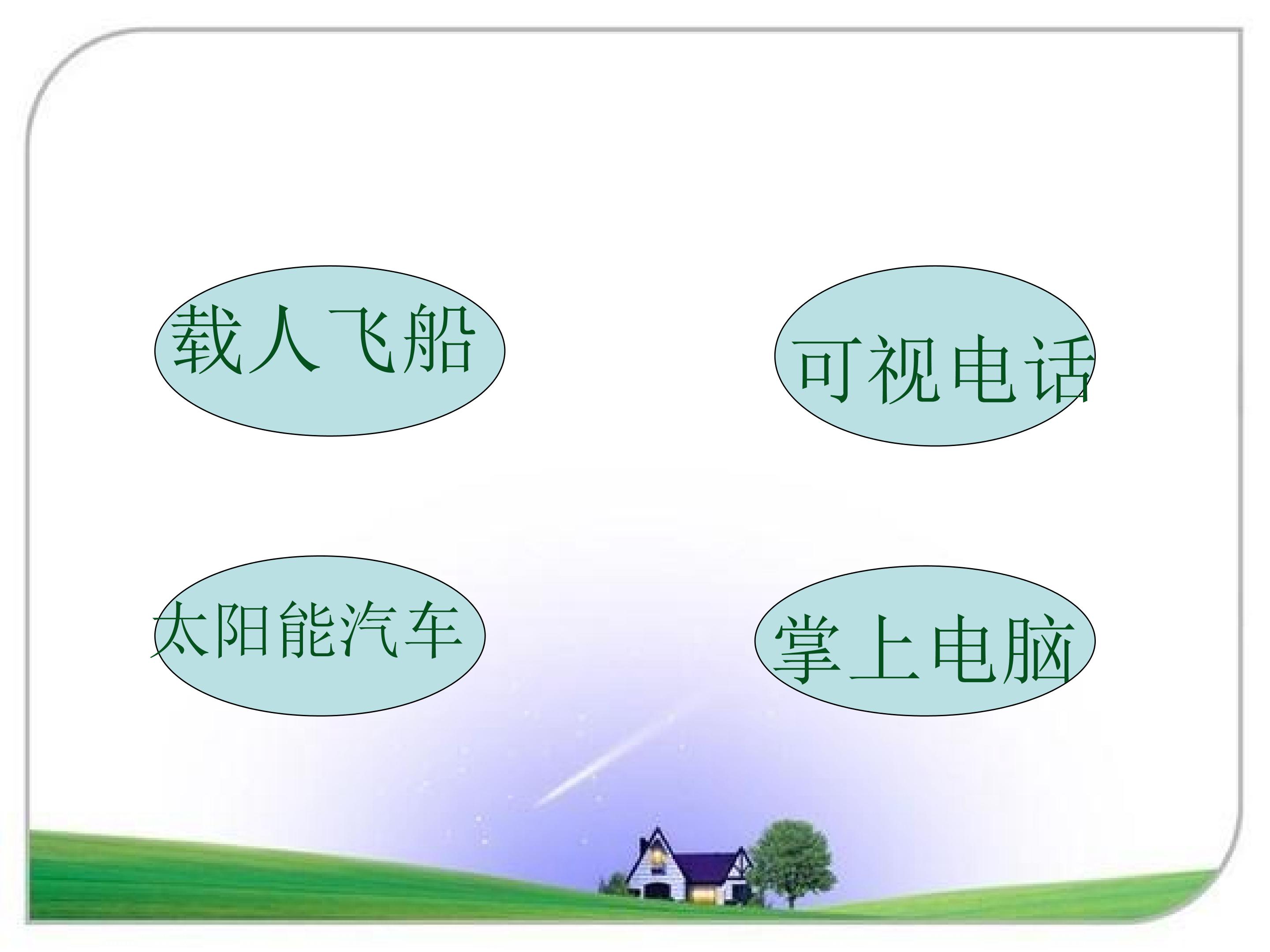 载人飞船

可视电话

太阳能汽车

掌上电脑